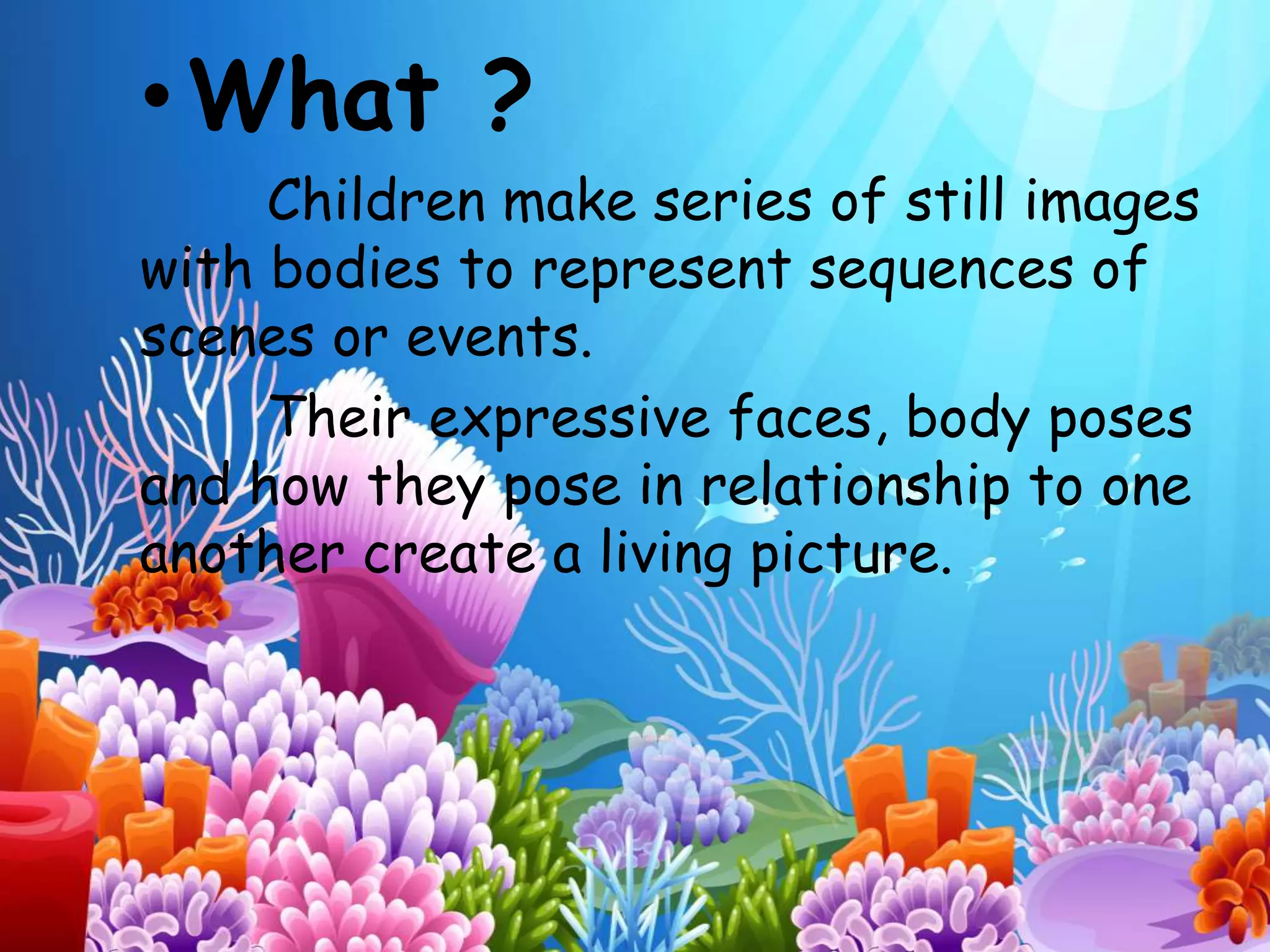 • What ?

Children make series of still images with bodies to represent sequences of scenes or events.

Their expressive faces, body poses and how they pose in relationship to one another create a living picture.